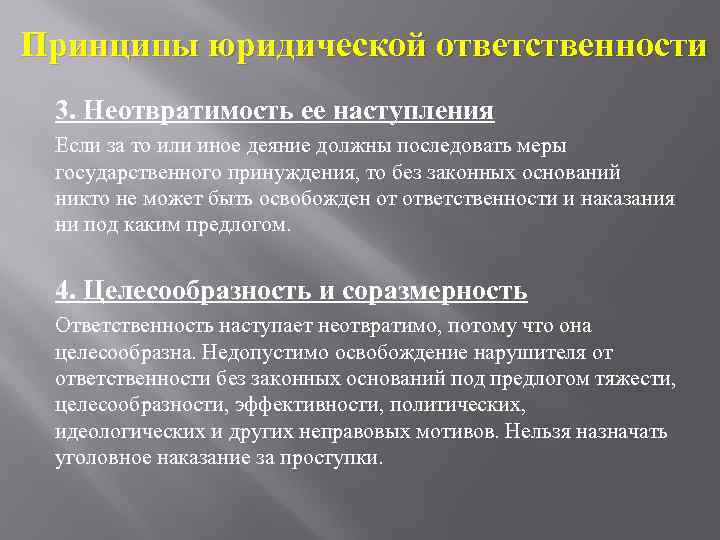 Принципы юридической ответственности

3. Неотвратимость ее наступления

Если за то или иное деяние должны последовать меры государственного принуждения, то без законных оснований никто не может быть освобожден от ответственности и наказания ни под каким предлогом.

4. Целесообразность и соразмерность

Ответственность наступает неотвратимо, потому что она целесообразна. Недопустимо освобождение нарушителя от ответственности без законных оснований под предлогом тяжести, целесообразности, эффективности, политических, идеологических и других неправовых мотивов. Нельзя назначать уголовное наказание за проступки.